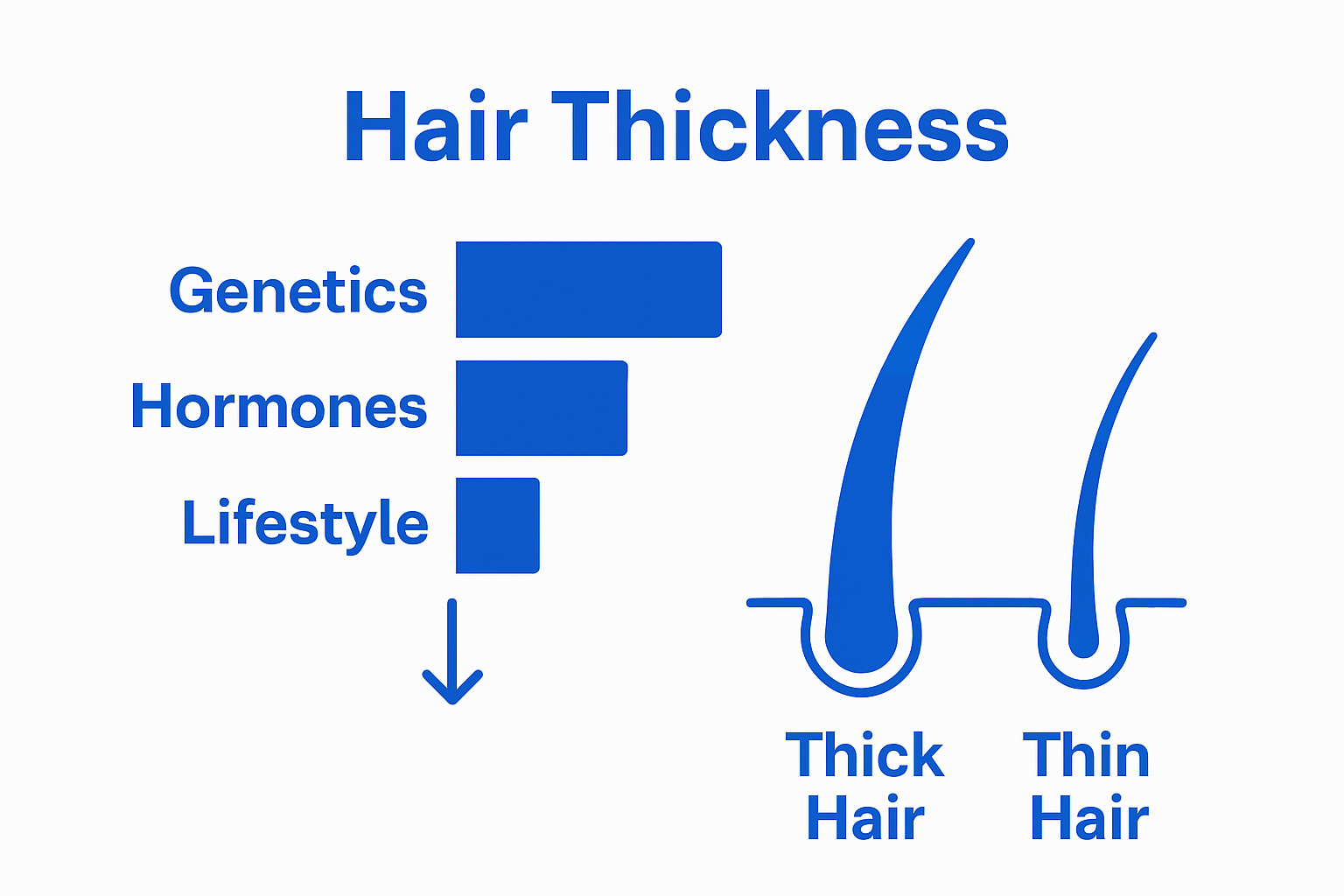 Hair Thickness

Genetics
Hormones
Lifestyle

Thick Hair

Thin Hair